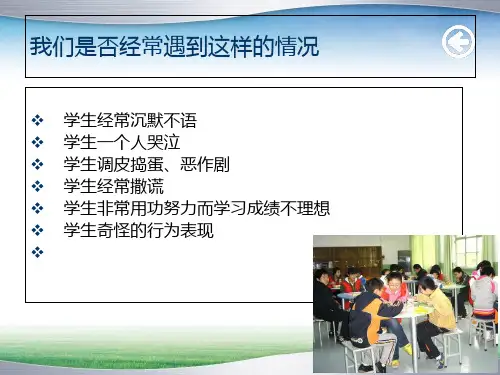 我们是否经常遇到这样的情况

❖ 学生经常沉默不语
❖ 学生一个人哭泣
❖ 学生调皮捣蛋、恶作剧
❖ 学生经常撒谎
❖ 学生非常用功努力而学习成绩不理想
❖ 学生奇怪的行为表现
❖